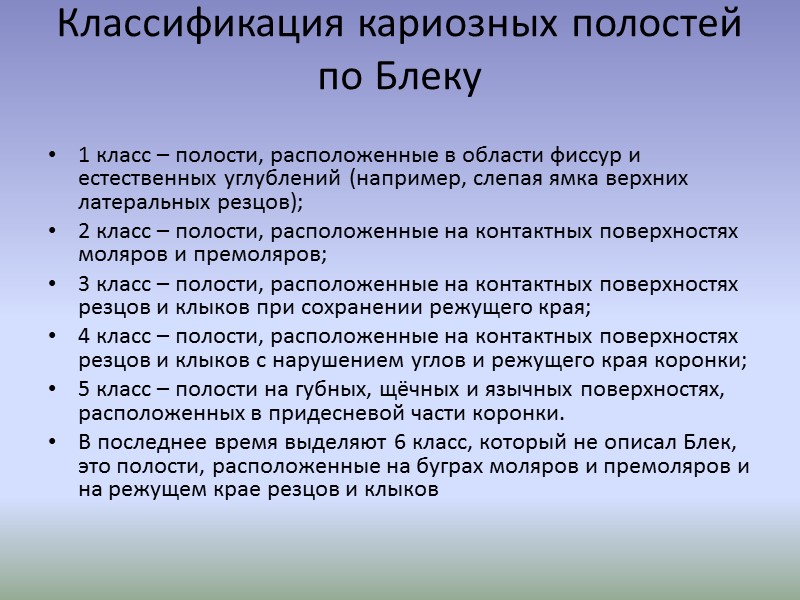 Классификация кариозных полостей по Блеку

• 1 класс – полости, расположенные в области фиссур и естественных углублений (например, слепая ямка верхних латеральных резцов);
• 2 класс – полости, расположенные на контактных поверхностях моляров и премоляров;
• 3 класс – полости, расположенные на контактных поверхностях резцов и клыков при сохранении режущего края;
• 4 класс – полости, расположенные на контактных поверхностях резцов и клыков с нарушением углов и режущего края коронки;
• 5 класс – полости на губных, щёчных и язычных поверхностях, расположенных в придесневой части коронки.
• В последнее время выделяют 6 класс, который не описал Блек, это полости, расположенные на буграх моляров и премоляров и на режущем крае резцов и клыков